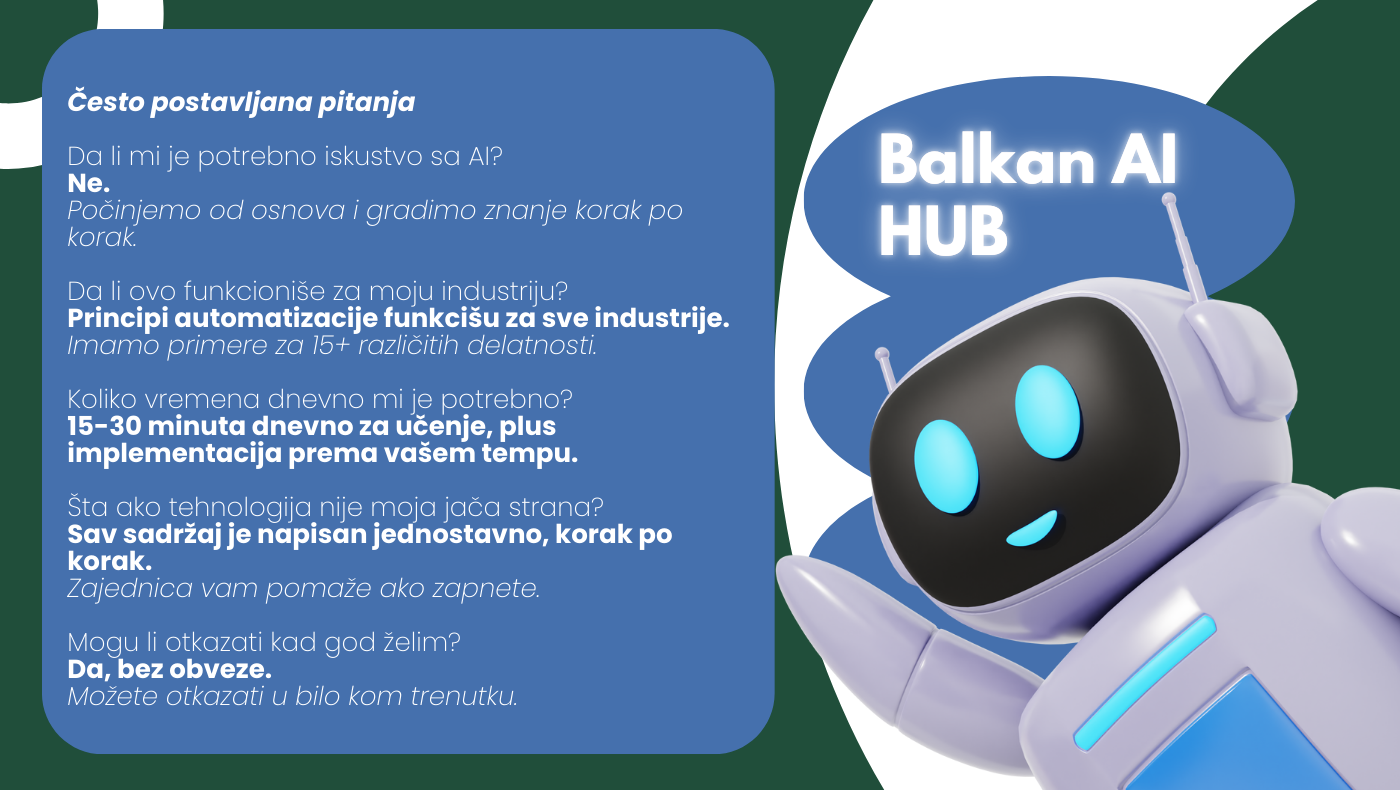 Često postavljana pitanja

Da li mi je potrebno iskustvo sa AI?
Ne.
Počinjemo od osnova i gradimo znanje korak po korak.

Da li ovo funkcioniše za moju industriju?
Principi automatizacije funkcišu za sve industrije.
Imamo primere za 15+ različitih delatnosti.

Koliko vremena dnevno mi je potrebno?
15-30 minuta dnevno za učenje, plus implementacija prema vašem tempu.

Šta ako tehnologija nije moja jača strana?
Sav sadržaj je napisan jednostavno, korak po korak.
Zajednica vam pomaže ako zapnete.

Mogu li otkazati kad god želim?
Da, bez obveze.
Možete otkazati u bilo kom trenutku.

Balkan AI HUB